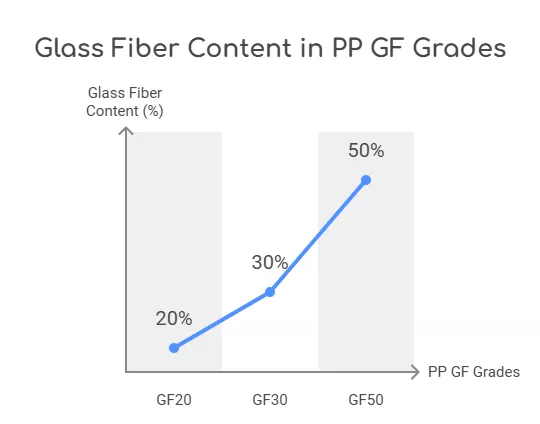 Glass Fiber Content in PP GF Grades

Glass Fiber Content (%)

50%

30%

20%

PP GF Grades

GF20

GF30

GF50